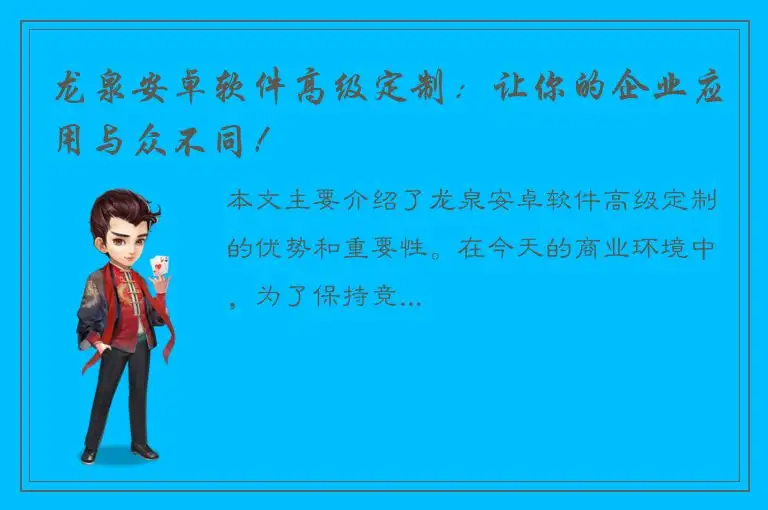 龙泉安卓软件高级定制：让你的企业应用与众不同！

本文主要介绍了龙泉安卓软件高级定制的优势和重要性。在今天的商业环境中，为了保持竞...